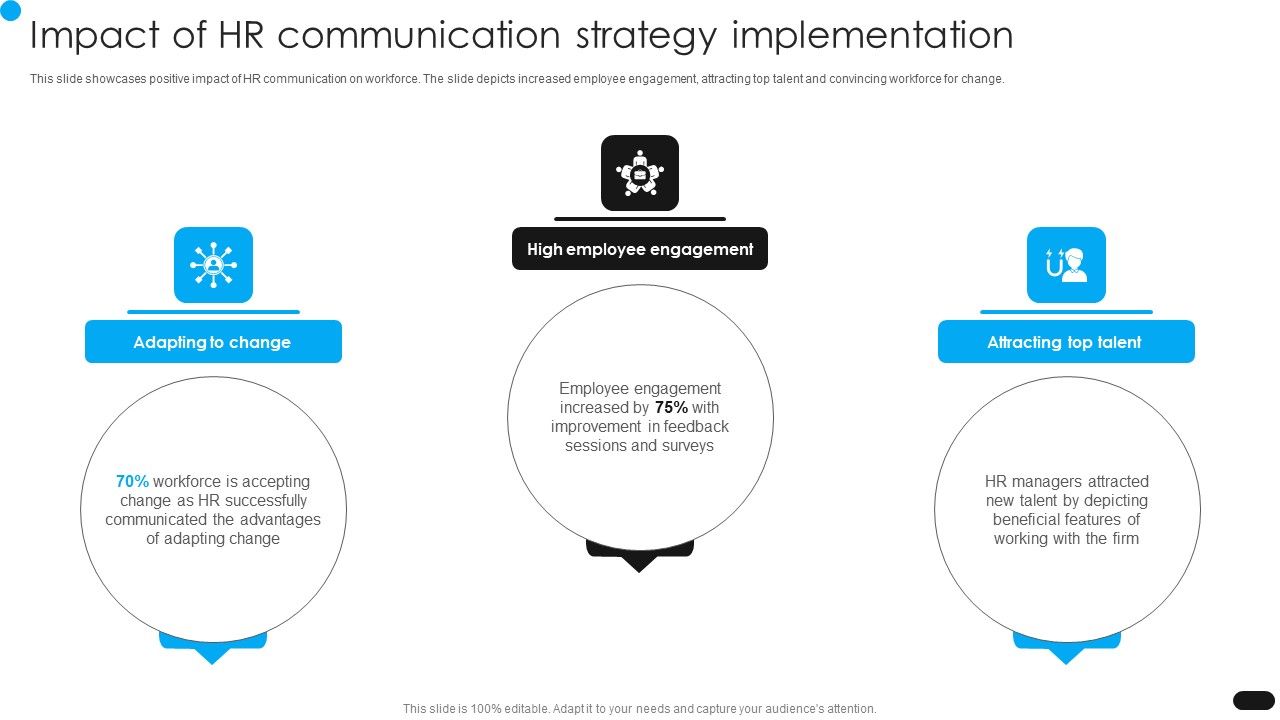 Impact of HR communication strategy implementation

This slide showcases positive impact of HR communication on workforce. The slide depicts increased employee engagement, attracting top talent and convincing workforce for change.

Adapting to change

70% workforce is accepting change as HR successfully communicated the advantages of adapting change

High employee engagement

Employee engagement increased by 75% with improvement in feedback sessions and surveys

Attracting top talent

HR managers attracted new talent by depicting beneficial features of working with the firm

This slide is 100% editable. Adapt it to your needs and capture your audience's attention.